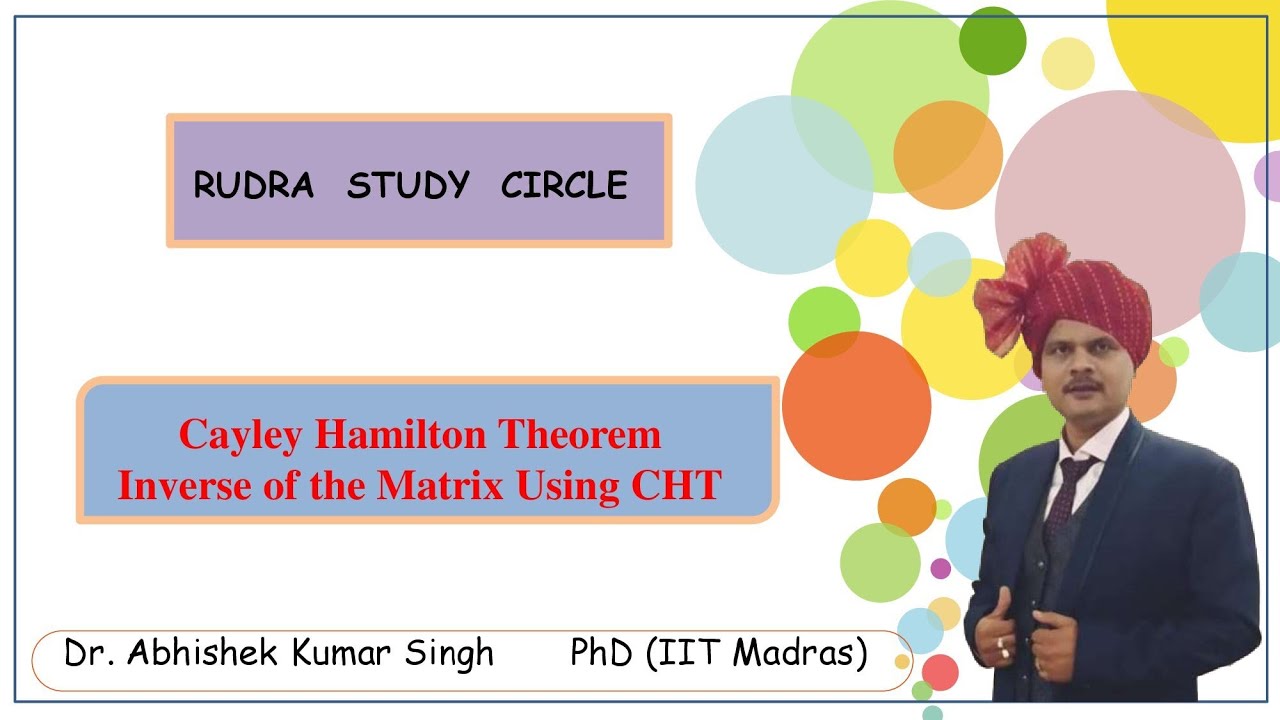 RUDRA STUDY CIRCLE

Cayley Hamilton Theorem
Inverse of the Matrix Using CHT

Dr. Abhishek Kumar Singh PhD (IIT Madras)